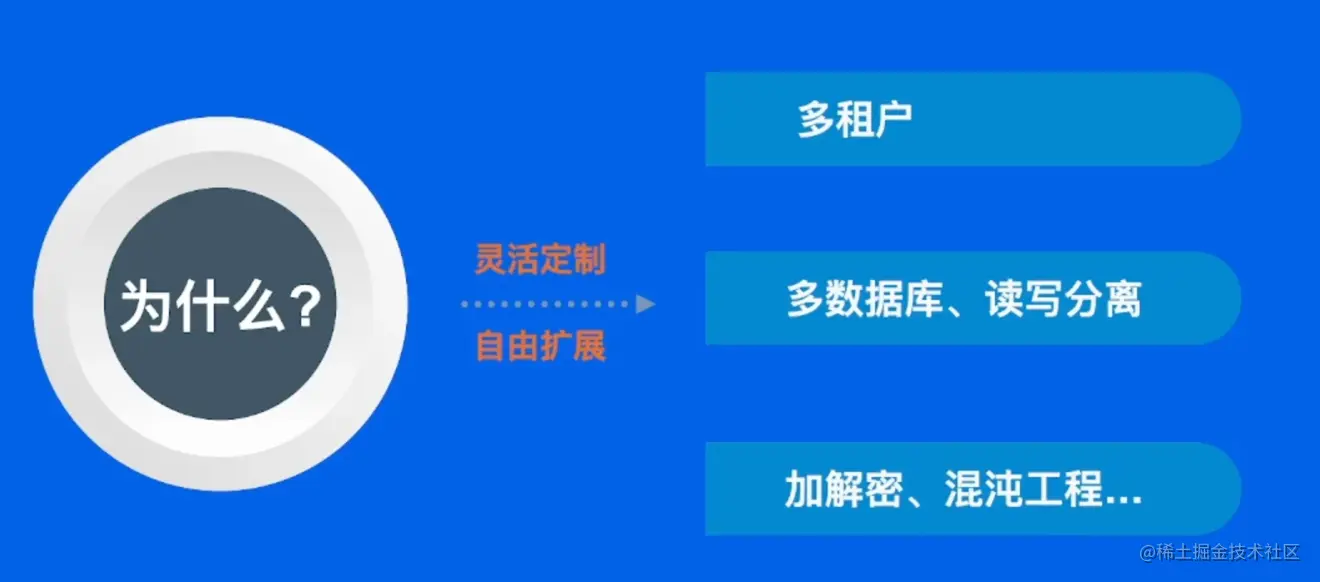 为什么?

灵活定制

自由扩展

多租户

多数据库、读写分离

加解密、混沌工程...

@稀土掘金技术社区